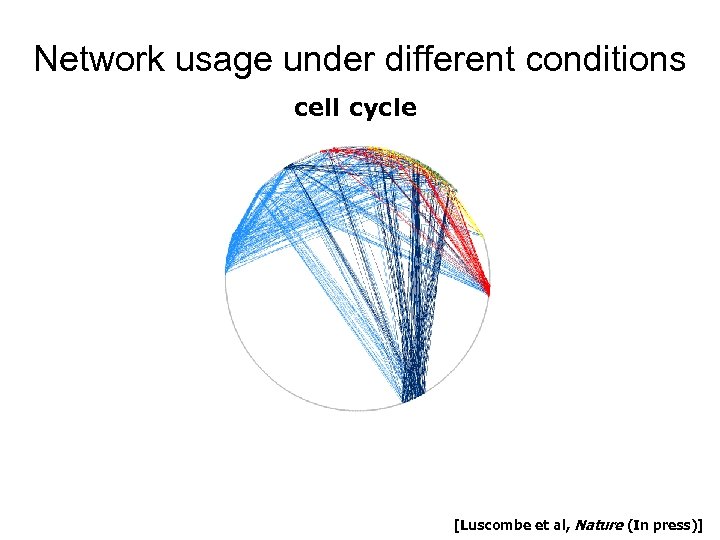 Network usage under different conditions

cell cycle

[Luscombe et al, Nature (In press)]